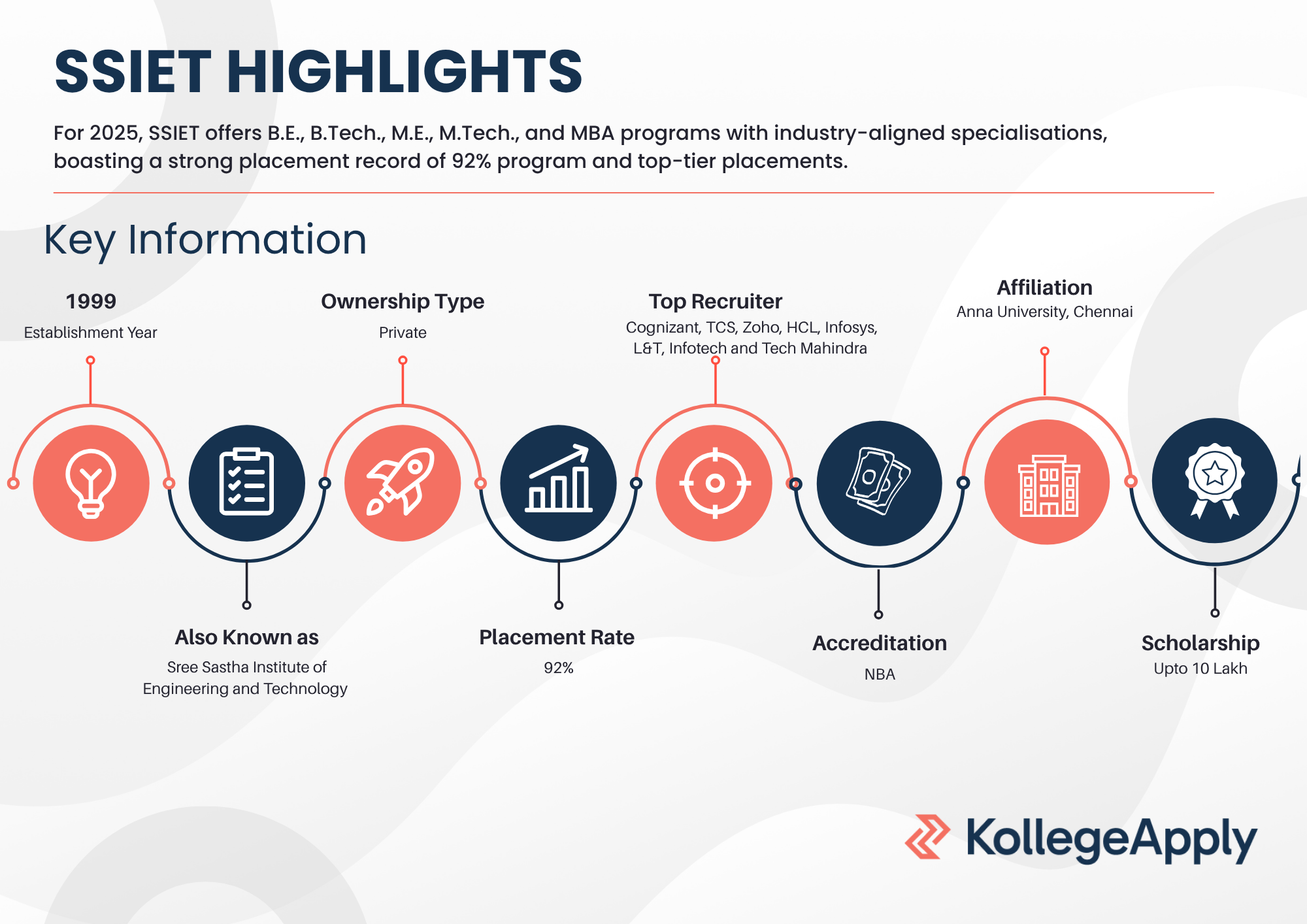 SSIET HIGHLIGHTS

For 2025, SSIET offers B.E., B.Tech., M.E., M.Tech., and MBA programs with industry-aligned specialisations, boasting a strong placement record of 92% program and top-tier placements.

Key Information

1999
Establishment Year

Ownership Type
Private

Top Recruiter
Cognizant, TCS, Zoho, HCL, Infosys, L&T, Infotech and Tech Mahindra

Affiliation
Anna University, Chennai

Also Known as
Sree Sastha Institute of Engineering and Technology

Placement Rate
92%

Accreditation
NBA

Scholarship
Upto 10 Lakh

KollegeApply